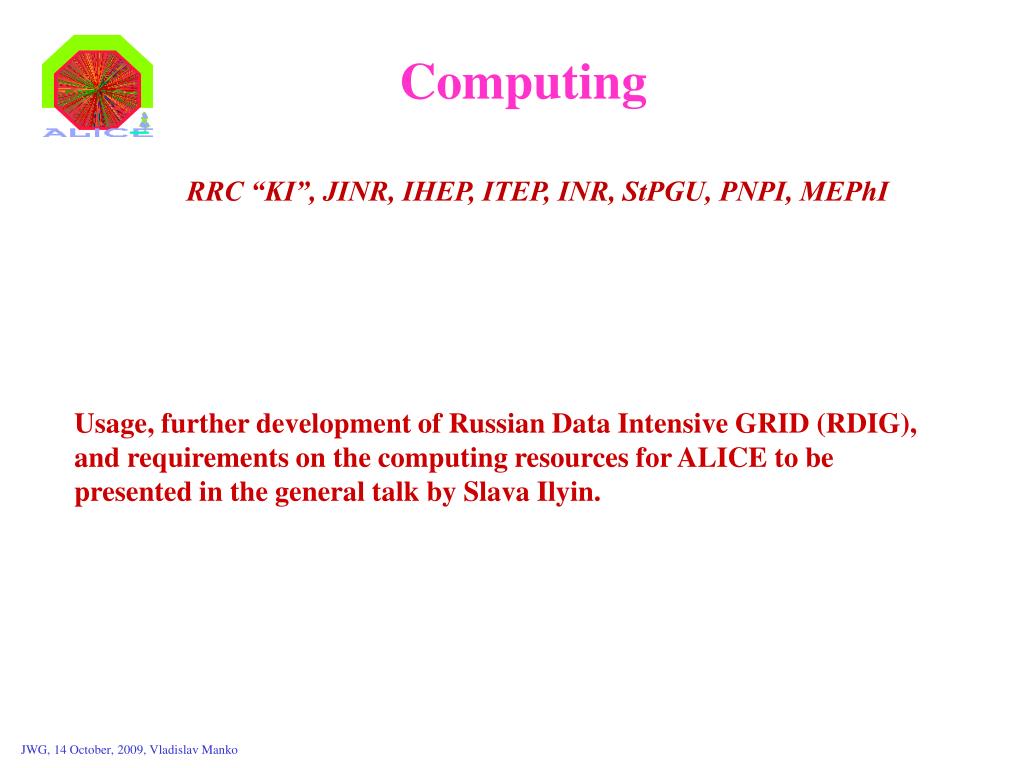 ALICE

Computing

RRC “KI”, JINR, IHEP, ITEP, INR, StPGU, PNPI, MEPhI

Usage, further development of Russian Data Intensive GRID (RDIG), and requirements on the computing resources for ALICE to be presented in the general talk by Slava Ilyin.

JWG, 14 October, 2009, Vladislav Manko